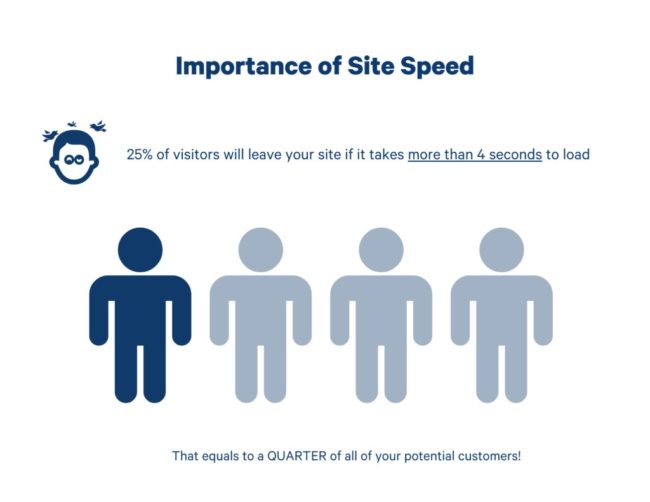 Importance of Site Speed

25% of visitors will leave your site if it takes more than 4 seconds to load

That equals to a QUARTER of all of your potential customers!